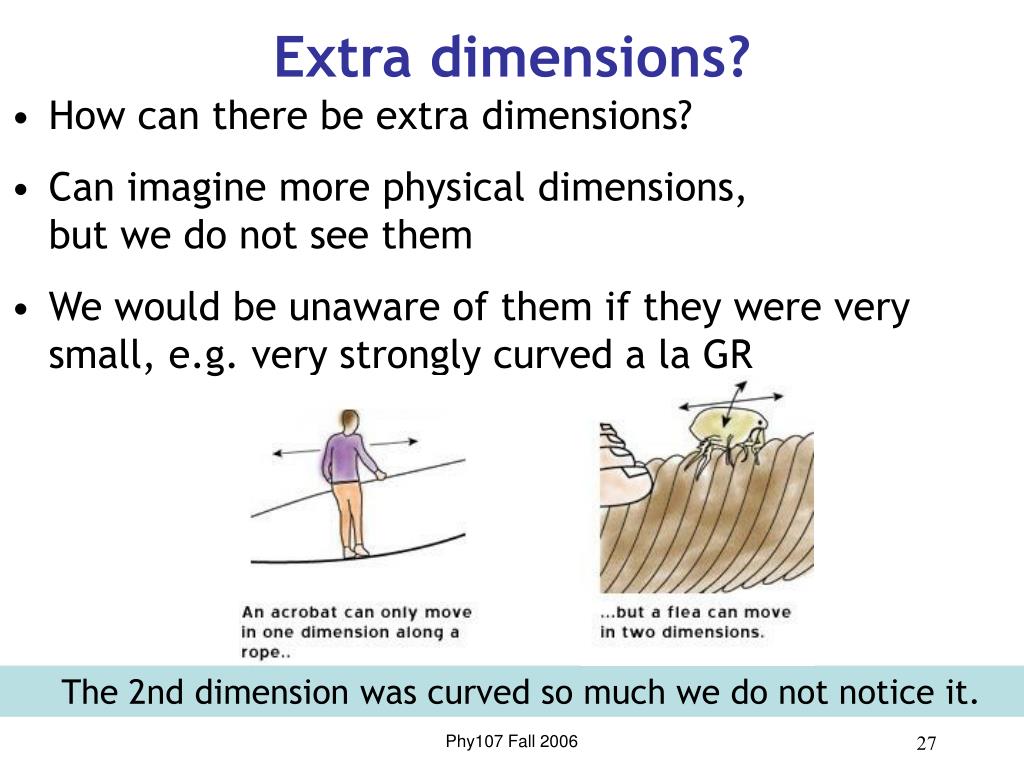 Extra dimensions?

• How can there be extra dimensions?

• Can imagine more physical dimensions, but we do not see them

• We would be unaware of them if they were very small, e.g. very strongly curved a la GR

An acrobat can only move in one dimension along a rope..

...but a flea can move in two dimensions.

The 2nd dimension was curved so much we do not notice it.

Phy107 Fall 2006

27